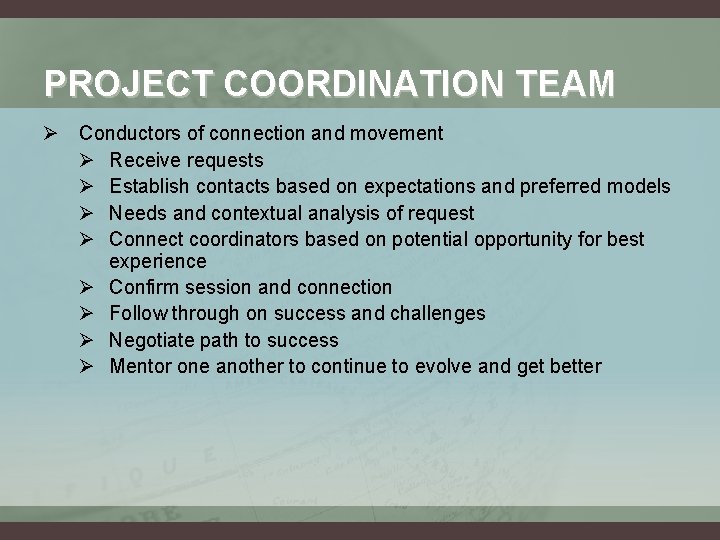 PROJECT COORDINATION TEAM

➢ Conductors of connection and movement
 ➢ Receive requests
 ➢ Establish contacts based on expectations and preferred models
 ➢ Needs and contextual analysis of request
 ➢ Connect coordinators based on potential opportunity for best experience
 ➢ Confirm session and connection
 ➢ Follow through on success and challenges
 ➢ Negotiate path to success
 ➢ Mentor one another to continue to evolve and get better